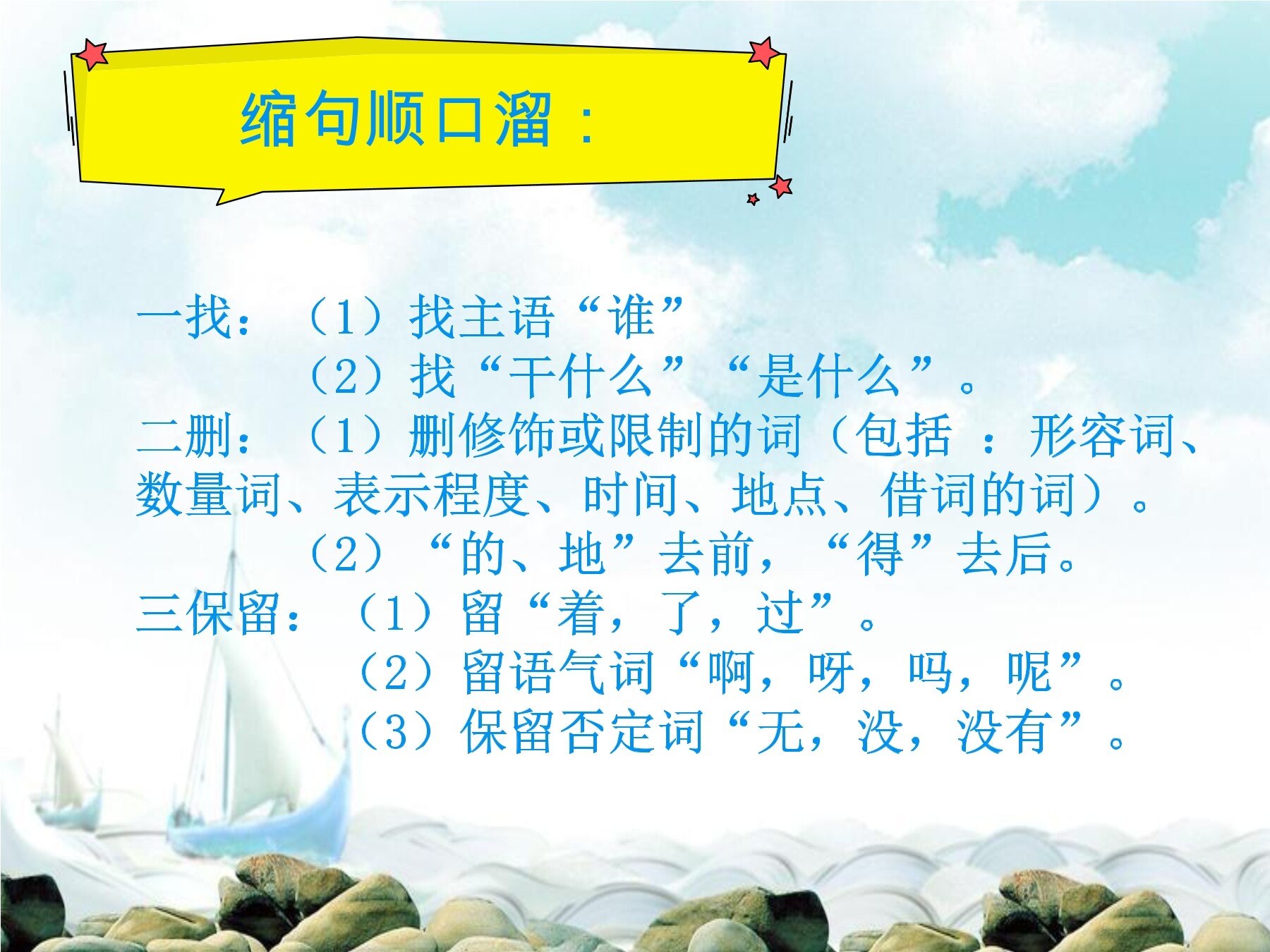 缩句顺口溜：

一找：（1）找主语“谁”
（2）找“干什么”“是什么”。
二删：（1）删修饰或限制的词（包括 ：形容词、数量词、表示程度、时间、地点、借词的词）。
（2）“的、地”去前，“得”去后。
三保留：（1）留“着，了，过”。
（2）留语气词“啊，呀，吗，呢”。
（3）保留否定词“无，没，没有”。